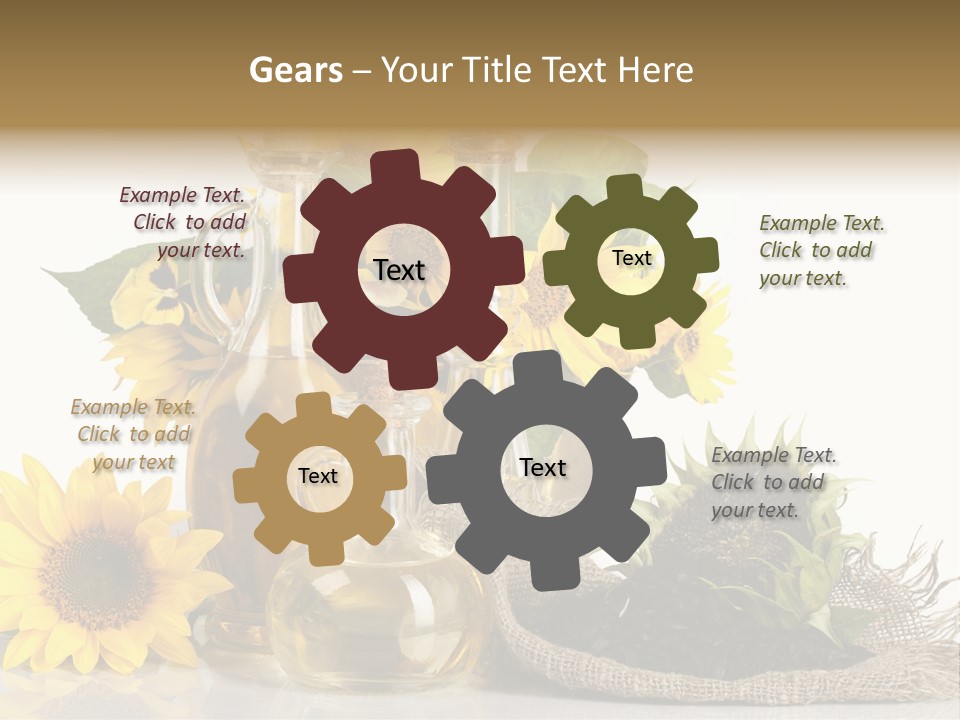 Gears – Your Title Text Here

Example Text. Click to add your text.

Text

Text

Example Text. Click to add your text.

Example Text. Click to add your text

Text

Text

Example Text. Click to add your text.